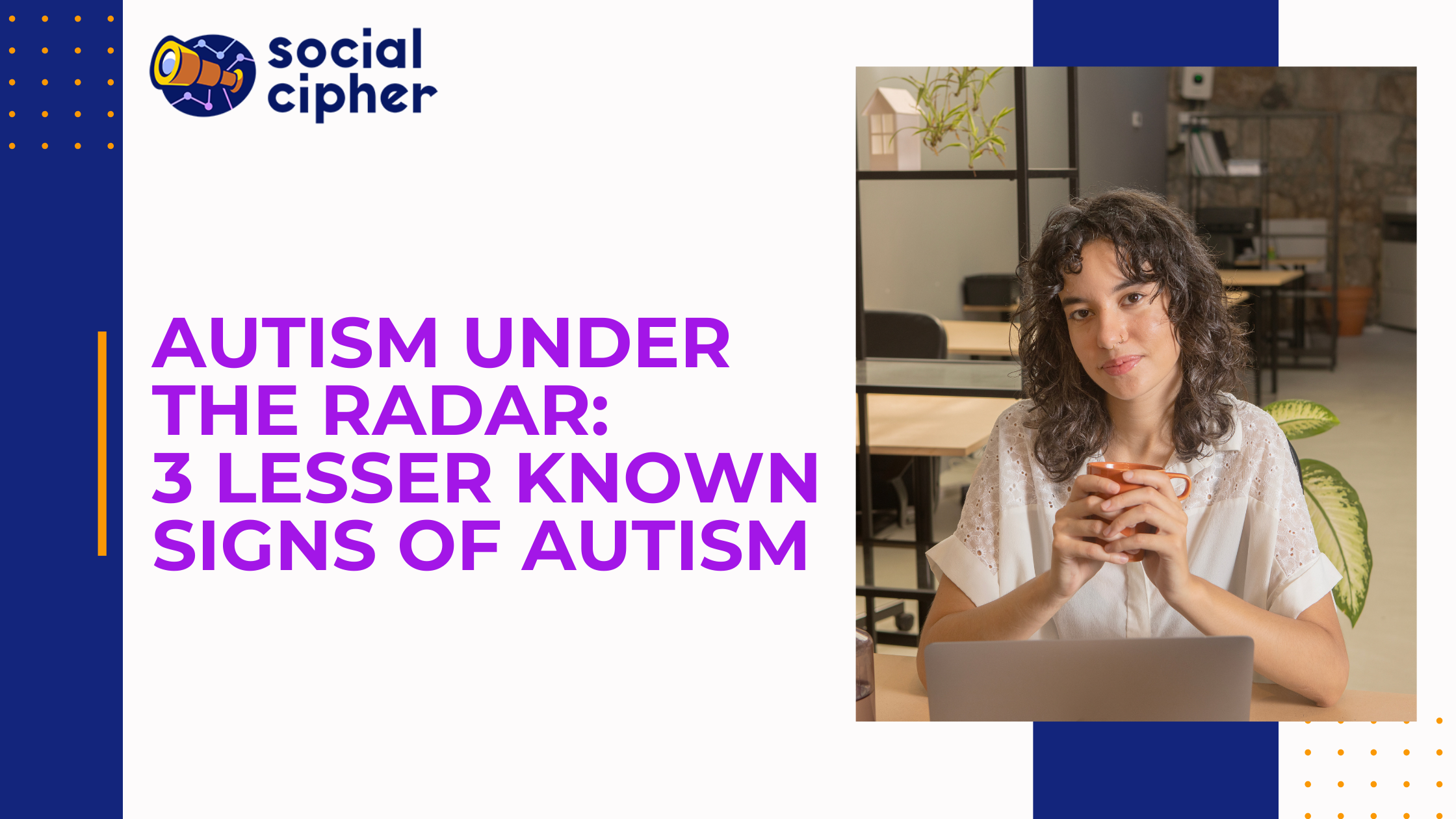 social cipher

AUTISM UNDER THE RADAR: 3 LESSER KNOWN SIGNS OF AUTISM